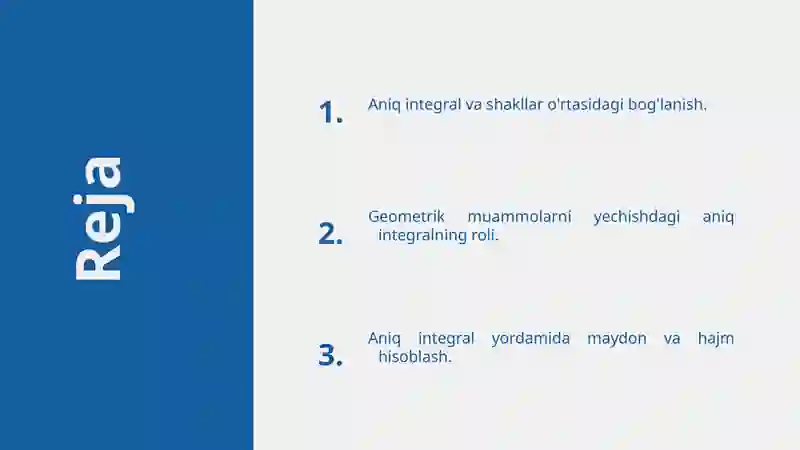 Reja

1. Aniq integral va shakllar o'rtasidagi bog'lanish.

2. Geometrik muammolarni yechishdagi aniq integralning roli.

3. Aniq integral yordamida maydon va hajm hisoblash.